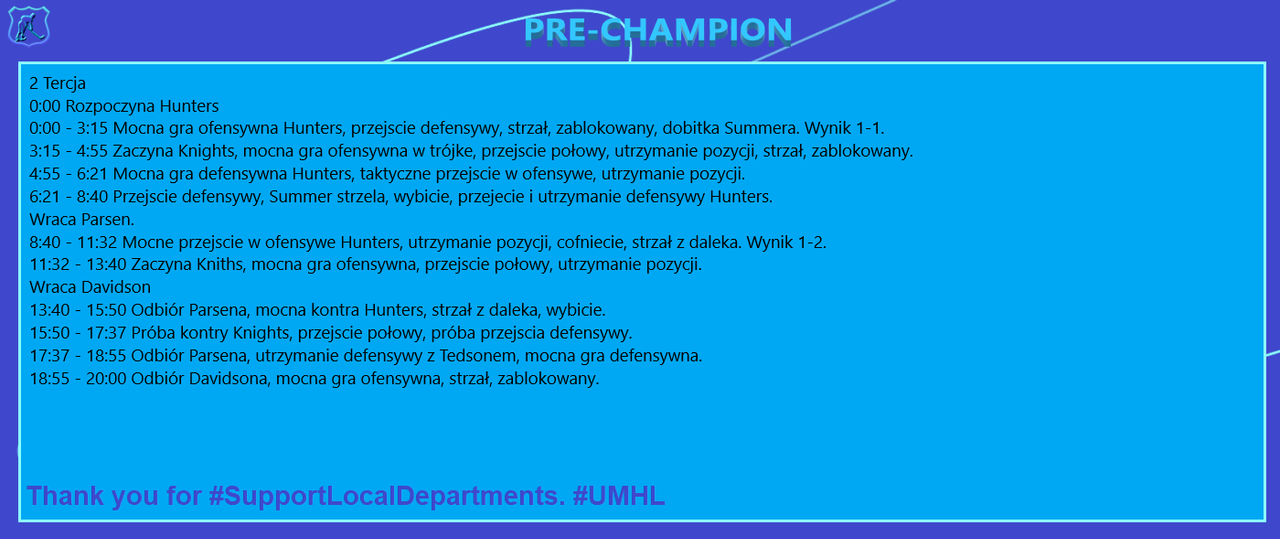 PRE-CHAMPION

2 Tercja
0:00 Rozpoczyna Hunters
0:00 - 3:15 Mocna gra ofensywna Hunters, przejscie defensywy, strzał, zablokowany, dobitka Summera. Wynik 1-1.
3:15 - 4:55 Zaczyna Knights, mocna gra ofensywna w trójke, przejscie połowy, utrzymanie pozycji, strzał, zablokowany.
4:55 - 6:21 Mocna gra defensywna Hunters, taktyczne przejscie w ofensywe, utrzymanie pozycji.
6:21 - 8:40 Przejscie defensywy, Summer strzela, wybicie, przejecie i utrzymanie defensywy Hunters.
Wraca Parsen.
8:40 - 11:32 Mocne przejscie w ofensywe Hunters, utrzymanie pozycji, cofniecie, strzał z daleka. Wynik 1-2.
11:32 - 13:40 Zaczyna Kniths, mocna gra ofensywna, przejscie połowy, utrzymanie pozycji.
Wraca Davidson
13:40 - 15:50 Odbiór Parsena, mocna kontra Hunters, strzał z daleka, wybicie.
15:50 - 17:37 Próba kontry Knights, przejscie połowy, próba przejscia defensywy.
17:37 - 18:55 Odbiór Parsena, utrzymanie defensywy z Tedsonem, mocna gra defensywna.
18:55 - 20:00 Odbiór Davidsona, mocna gra ofensywna, strzał, zablokowany.

Thank you for #SupportLocalDepartments. #UMHL